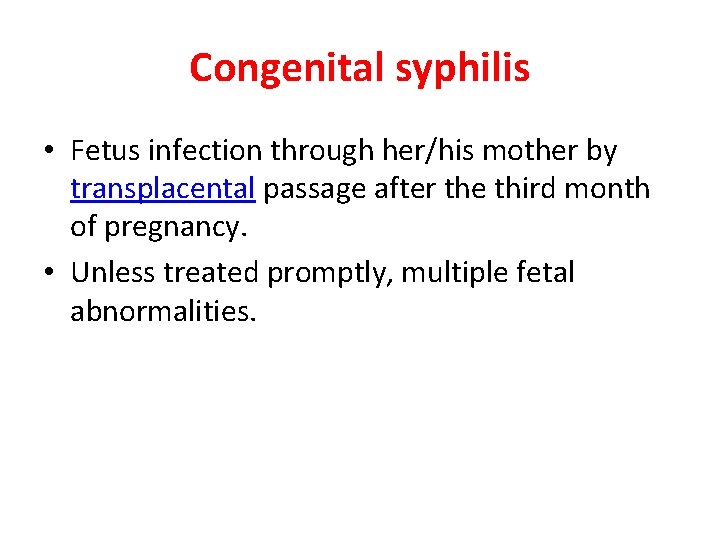 Congenital syphilis

• Fetus infection through her/his mother by transplacental passage after the third month of pregnancy.

• Unless treated promptly, multiple fetal abnormalities.